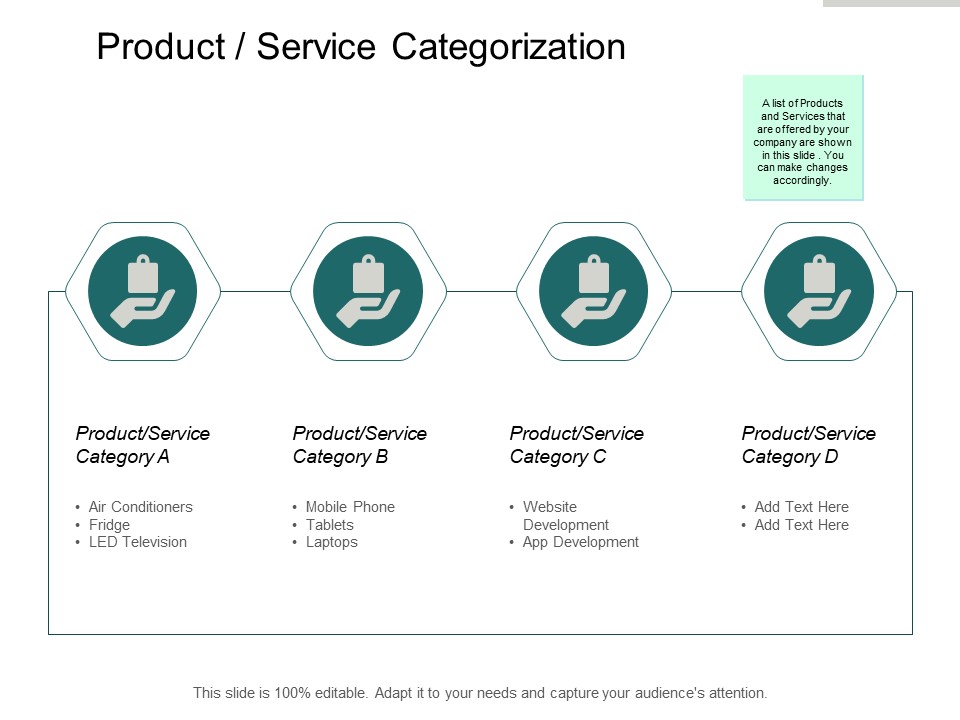 Product / Service Categorization

A list of Products and Services that are offered by your company are shown in this slide . You can make changes accordingly.

Product/Service Category A

• Air Conditioners
• Fridge
• LED Television

Product/Service Category B

• Mobile Phone
• Tablets
• Laptops

Product/Service Category C

• Website Development
• App Development

Product/Service Category D

• Add Text Here
• Add Text Here

This slide is 100% editable. Adapt it to your needs and capture your audience's attention.